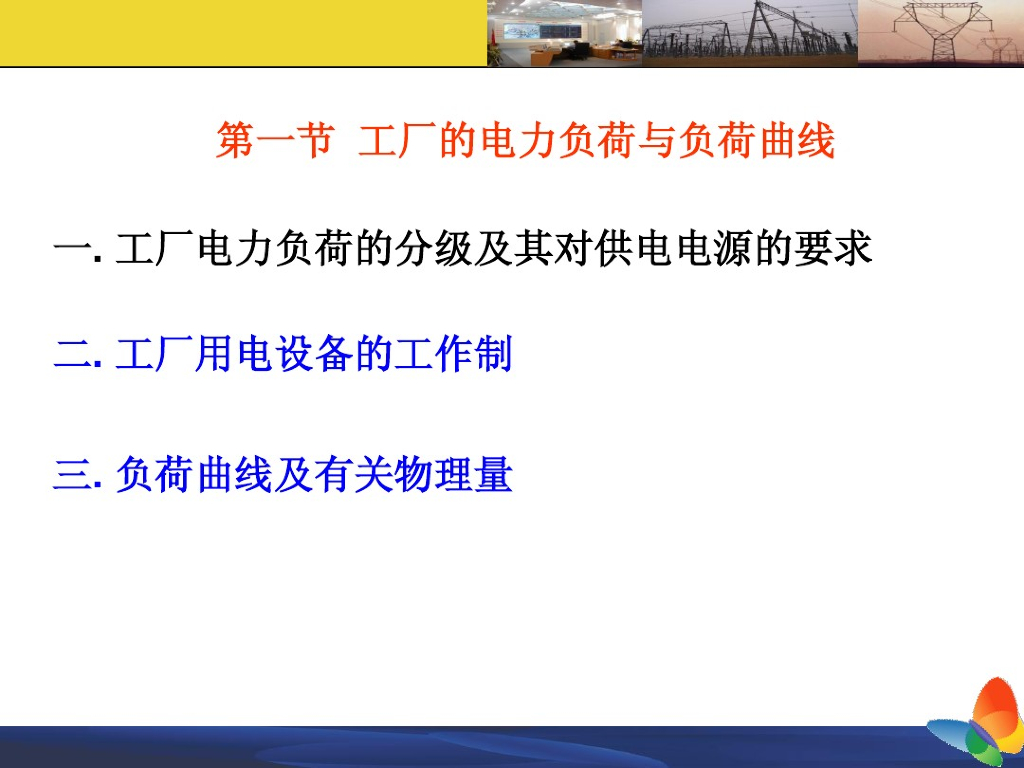 第一节 工厂的电力负荷与负荷曲线

一. 工厂电力负荷的分级及其对供电电源的要求

二. 工厂用电设备的工作制

三. 负荷曲线及有关物理量